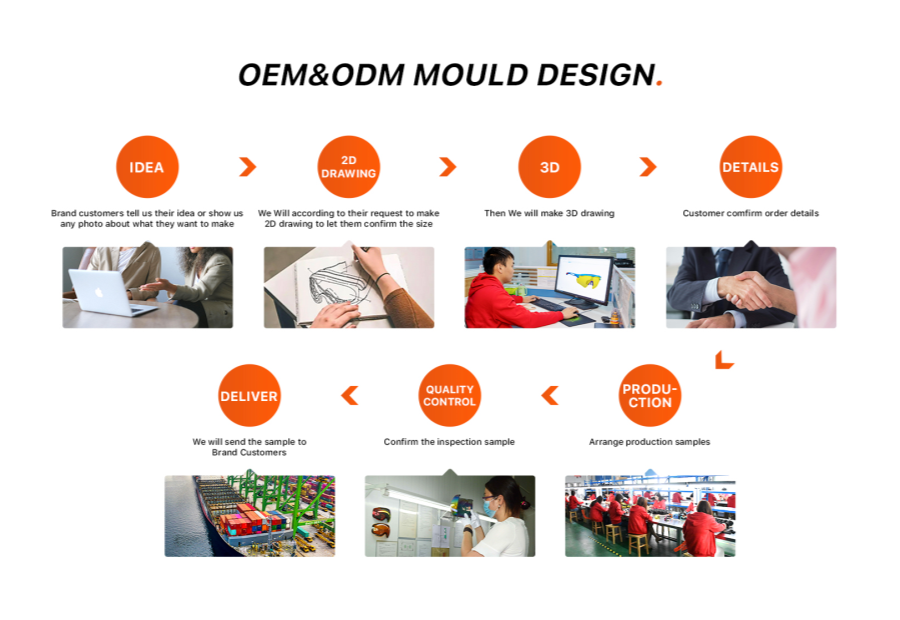 OEM&ODM MOULD DESIGN.

IDEA

Brand customers tell us their idea or show us any photo about what they want to make

2D DRAWING

We Will according to their request to make 2D drawing to let them confirm the size

3D

Then We will make 3D drawing

DETAILS

Customer comfirm order details

PRODU-CTION

Arrange production samples

QUALITY CONTROL

Confirm the inspection sample

DELIVER

We will send the sample to Brand Customers